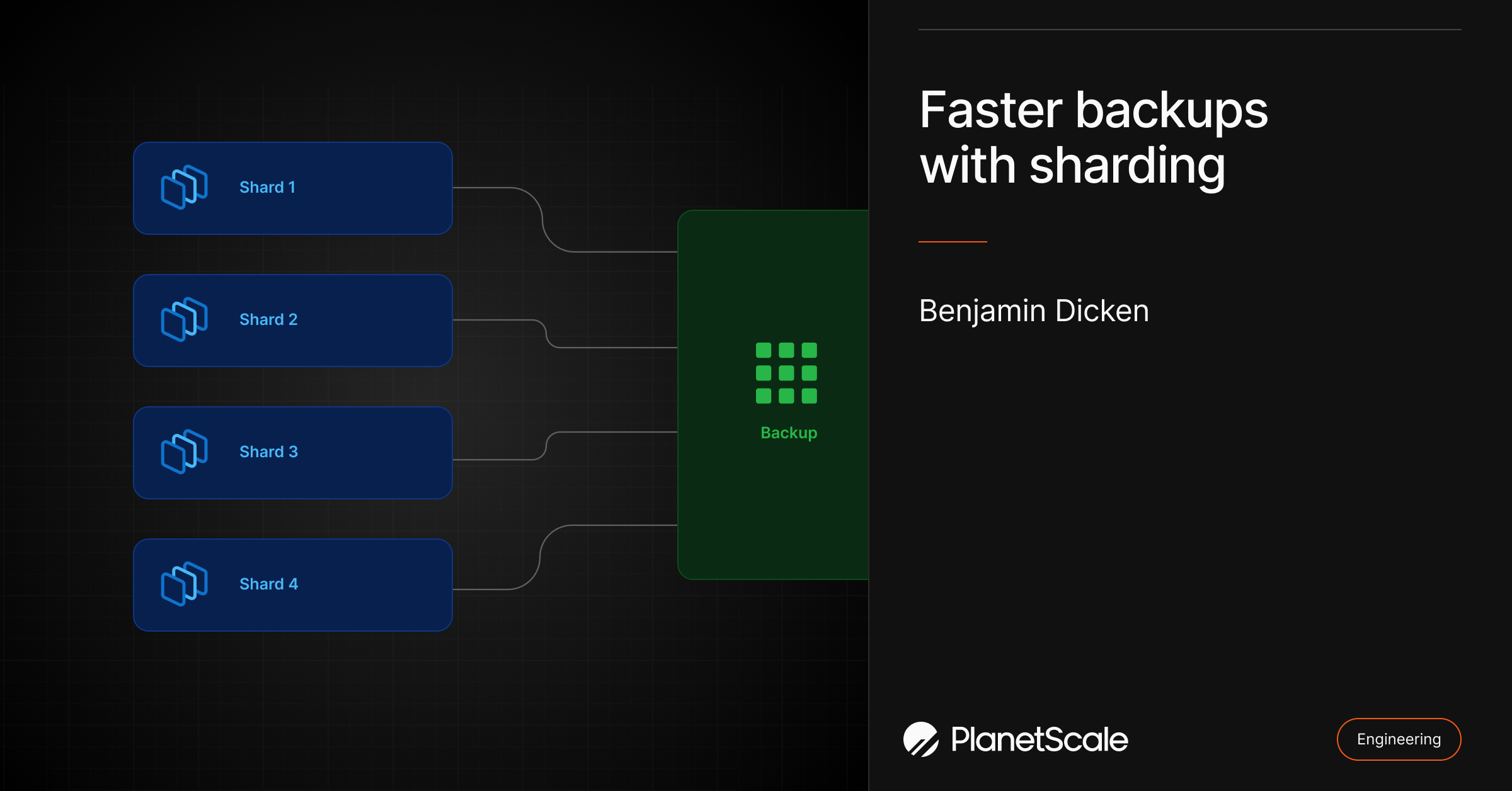 Shard 1

Shard 2

Shard 3

Shard 4

Backup

Faster backups with sharding

Benjamin Dicken

PlanetScale

Engineering